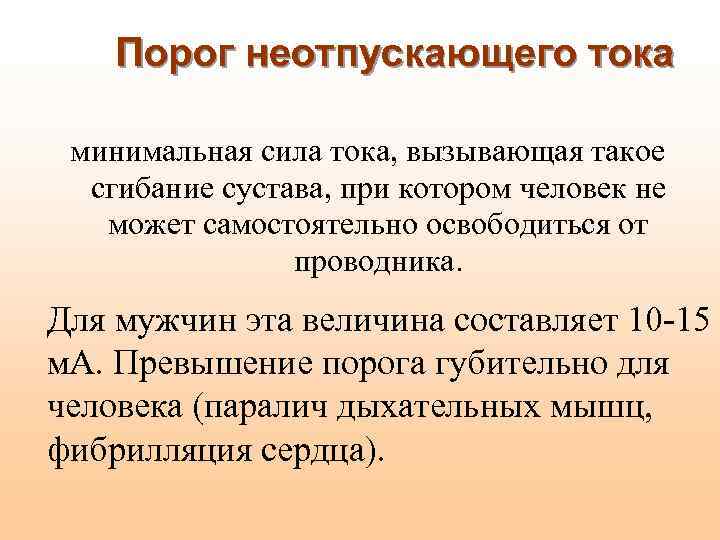 Порог неотпускающего тока

минимальная сила тока, вызывающая такое сгибание сустава, при котором человек не может самостоятельно освободиться от проводника.

Для мужчин эта величина составляет 10-15 мА. Превышение порога губительно для человека (паралич дыхательных мышц, фибрилляция сердца).